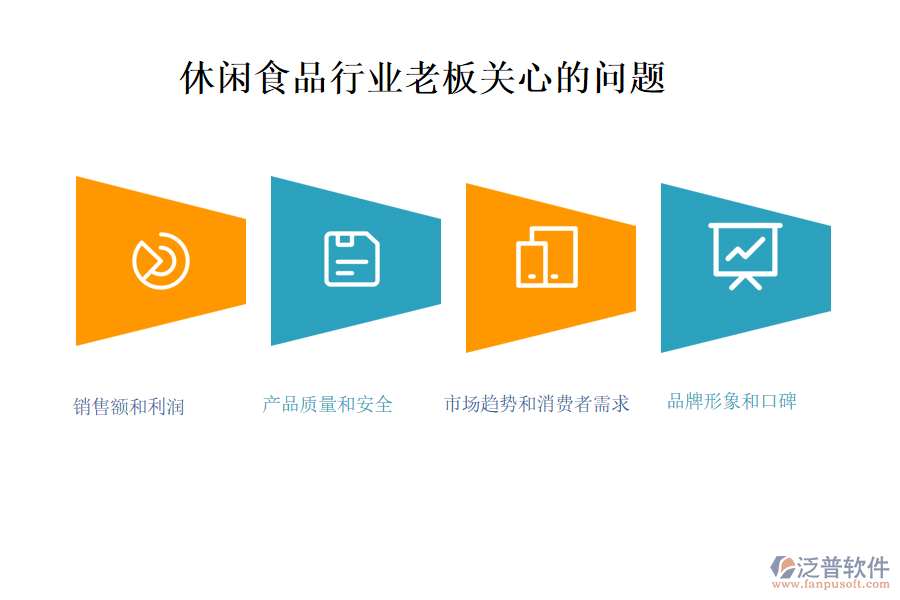 休闲食品行业老板关心的问题

销售额和利润

产品质量和安全

市场趋势和消费者需求

品牌形象和口碑

泛普软件
www.fanpusoft.com